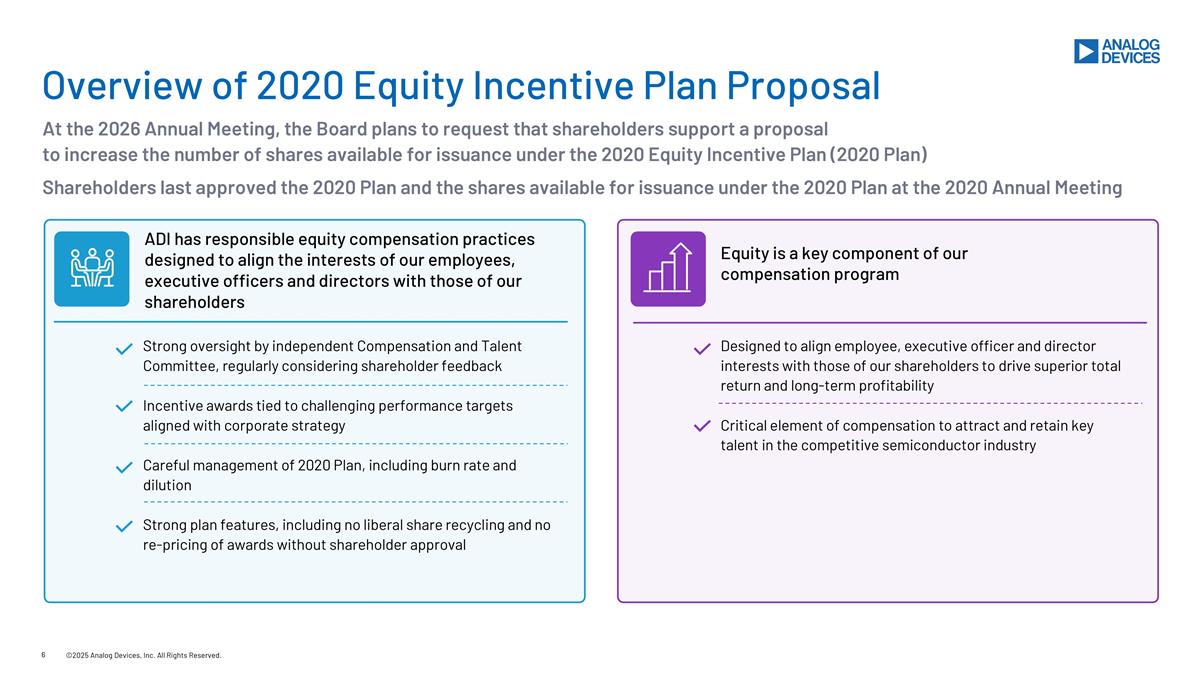 ANALOG DEVICES

Overview of 2020 Equity Incentive Plan Proposal

At the 2026 Annual Meeting, the Board plans to request that shareholders support a proposal to increase the number of shares available for issuance under the 2020 Equity Incentive Plan (2020 Plan)

Shareholders last approved the 2020 Plan and the shares available for issuance under the 2020 Plan at the 2020 Annual Meeting

ADI has responsible equity compensation practices designed to align the interests of our employees, executive officers and directors with those of our shareholders

Strong oversight by independent Compensation and Talent Committee, regularly considering shareholder feedback

Incentive awards tied to challenging performance targets aligned with corporate strategy

Careful management of 2020 Plan, including burn rate and dilution

Strong plan features, including no liberal share recycling and no re-pricing of awards without shareholder approval

Equity is a key component of our compensation program

Designed to align employee, executive officer and director interests with those of our shareholders to drive superior total return and long-term profitability

Critical element of compensation to attract and retain key talent in the competitive semiconductor industry

6 ©2025 Analog Devices, Inc. All Rights Reserved.